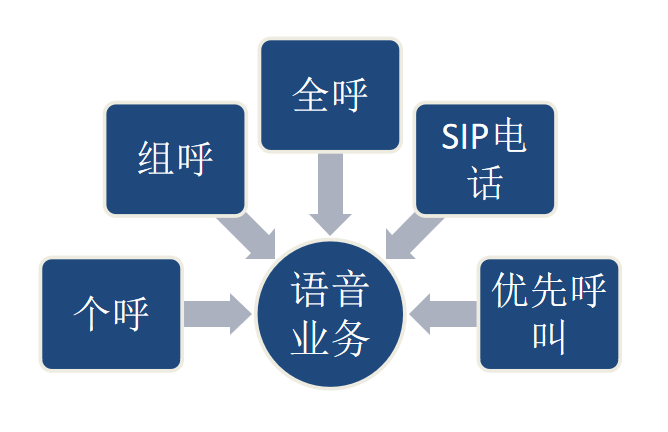 全呼

组呼

SIP电话

个呼

语音业务

优先呼叫